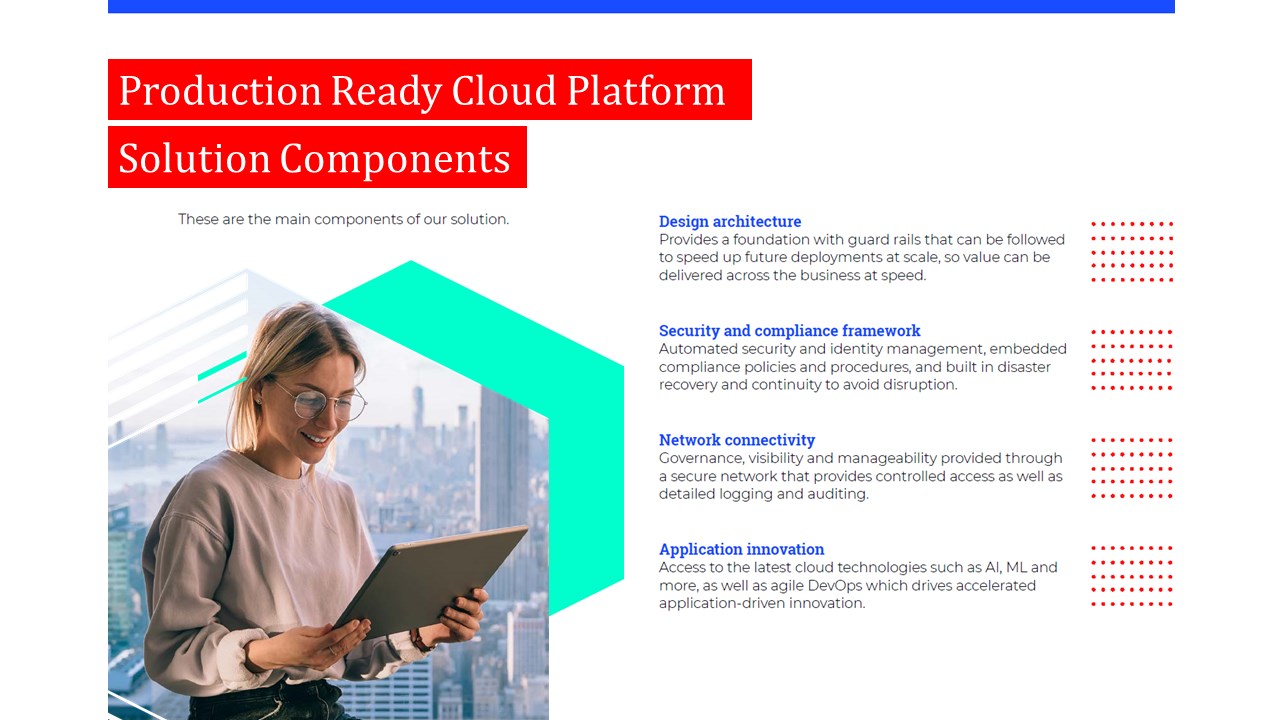 Production Ready Cloud Platform

Solution Components

These are the main components of our solution.

Design architecture
Provides a foundation with guard rails that can be followed to speed up future deployments at scale, so value can be delivered across the business at speed.

Security and compliance framework
Automated security and identity management, embedded compliance policies and procedures, and built in disaster recovery and continuity to avoid disruption.

Network connectivity
Governance, visibility and manageability provided through a secure network that provides controlled access as well as detailed logging and auditing.

Application innovation
Access to the latest cloud technologies such as AI, ML and more, as well as agile DevOps which drives accelerated application-driven innovation.